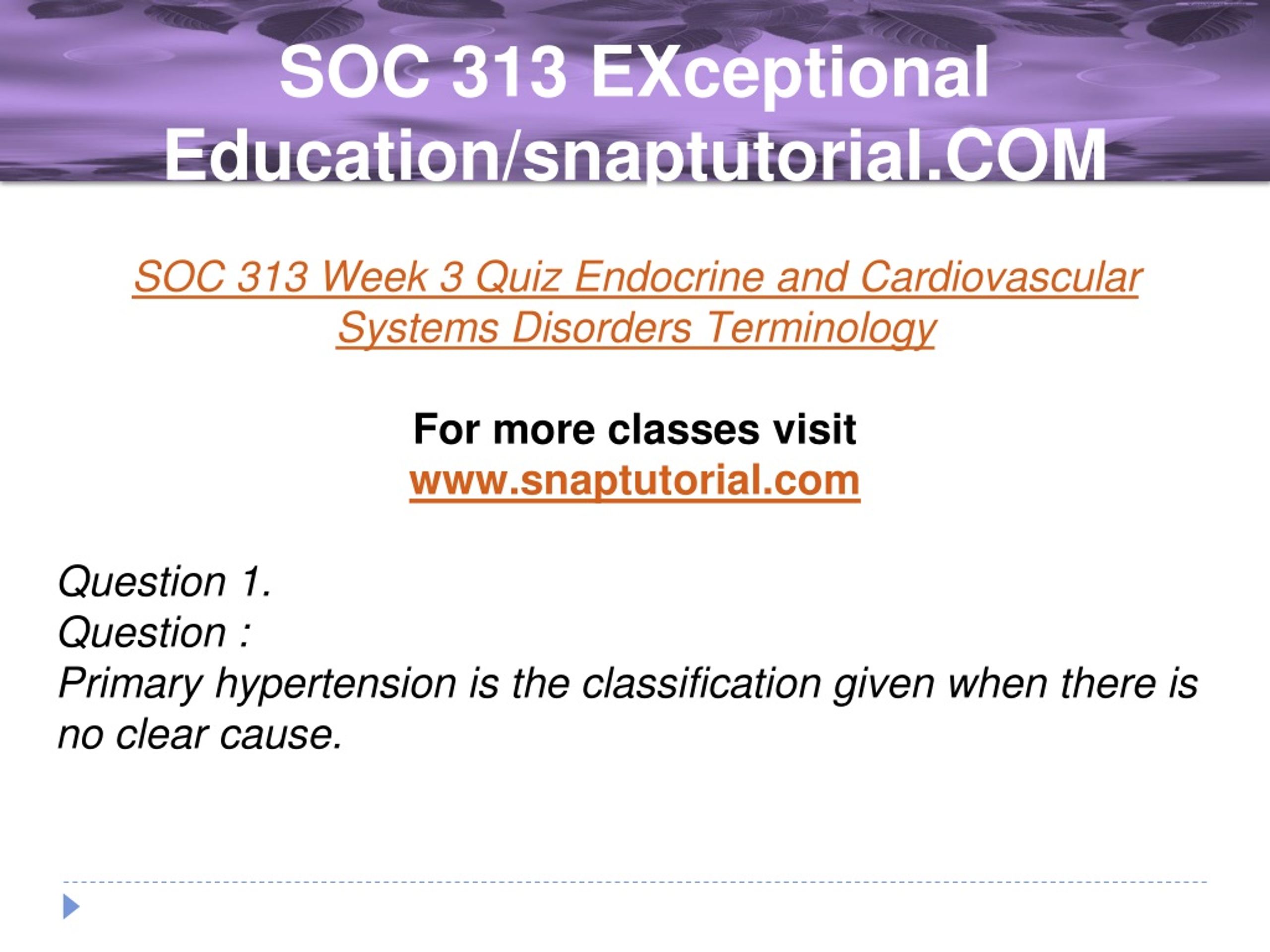 SOC 313 EXceptional Education/snaptutorial.COM

SOC 313 Week 3 Quiz Endocrine and Cardiovascular Systems Disorders Terminology

For more classes visit
www.snaptutorial.com

Question 1.
Question :
Primary hypertension is the classification given when there is no clear cause.